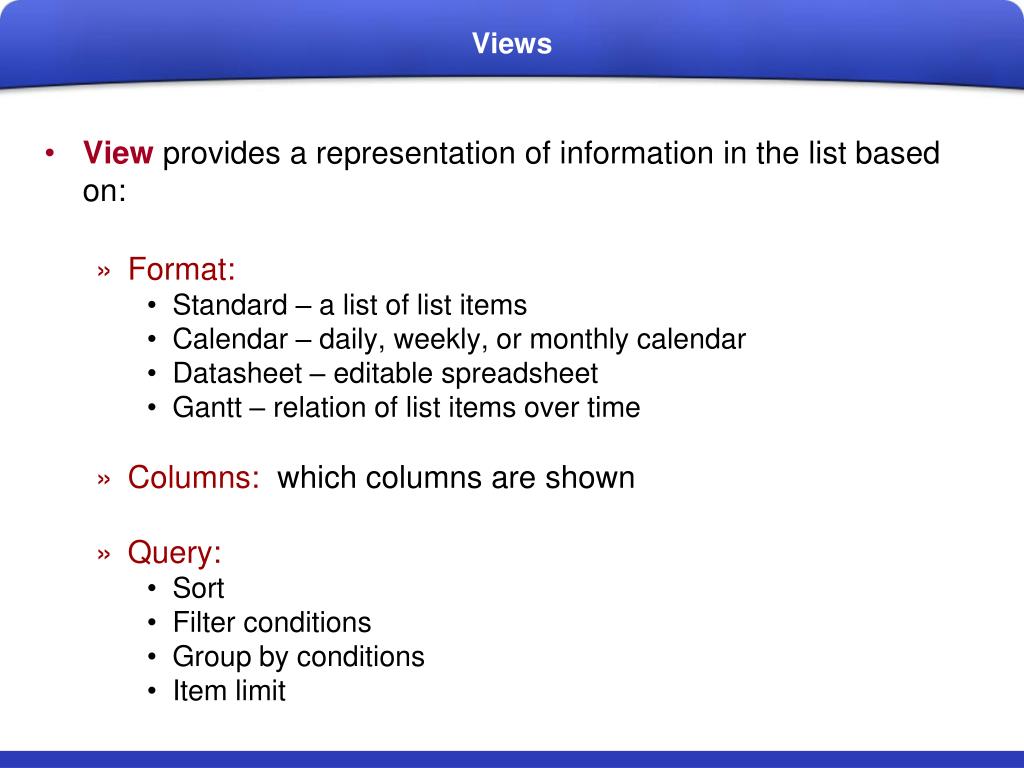 Views

• View provides a representation of information in the list based on:

» Format:
• Standard – a list of list items
• Calendar – daily, weekly, or monthly calendar
• Datasheet – editable spreadsheet
• Gantt – relation of list items over time

» Columns: which columns are shown

» Query:
• Sort
• Filter conditions
• Group by conditions
• Item limit